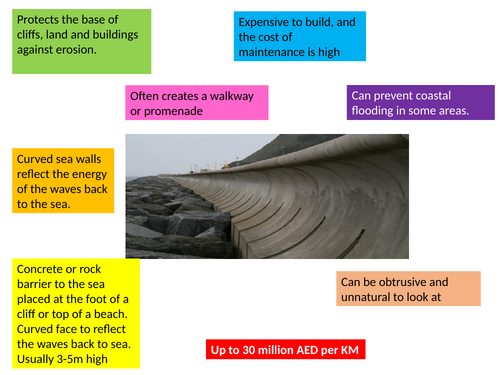 Protects the base of cliffs, land and buildings against erosion.

Expensive to build, and the cost of maintenance is high

Often creates a walkway or promenade

Can prevent coastal flooding in some areas.

Curved sea walls reflect the energy of the waves back to the sea.

Concrete or rock barrier to the sea placed at the foot of a cliff or top of a beach. Curved face to reflect the waves back to sea. Usually 3-5m high

Can be obtrusive and unnatural to look at

Up to 30 million AED per KM